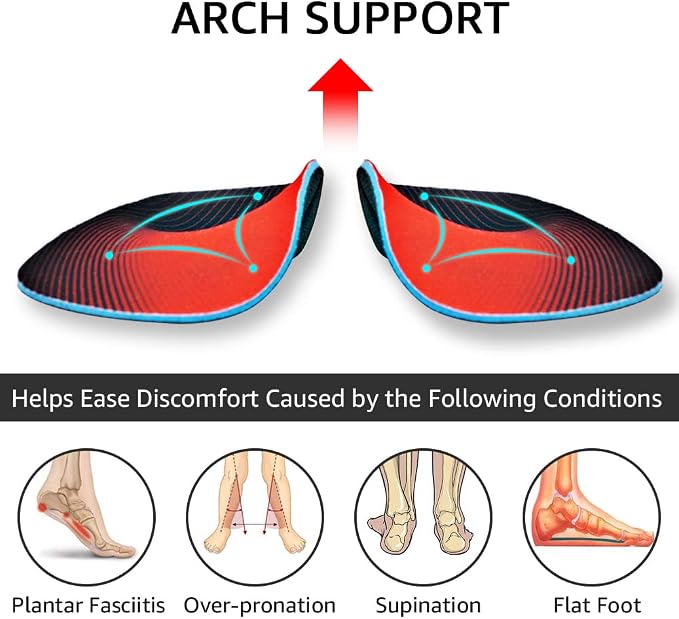 ARCH SUPPORT

Helps Ease Discomfort Caused by the Following Conditions

Plantar Fasciitis

Over-pronation

Supination

Flat Foot